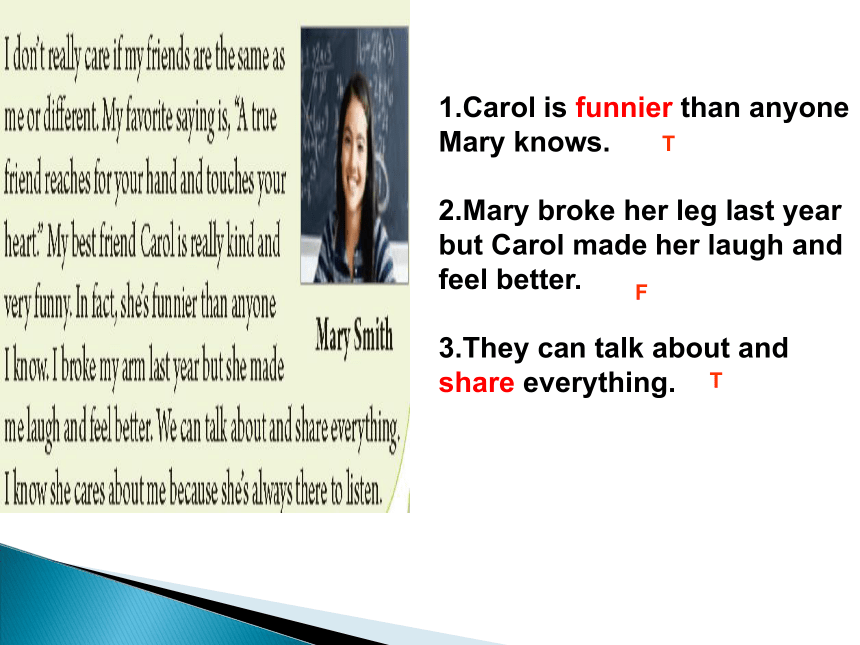 I don't really care if my friends are the same as me or different. My favorite saying is, "A true friend reaches for your hand and touches your heart." My best friend Carol is really kind and very funny. In fact, she's funnier than anyone I know. I broke my arm last year but she made me laugh and feel better. We can talk about and share everything. I know she cares about me because she's always there to listen.

Mary Smith

1.Carol is funnier than anyone Mary knows. T

2.Mary broke her leg last year but Carol made her laugh and feel better. F

3.They can talk about and share everything. T